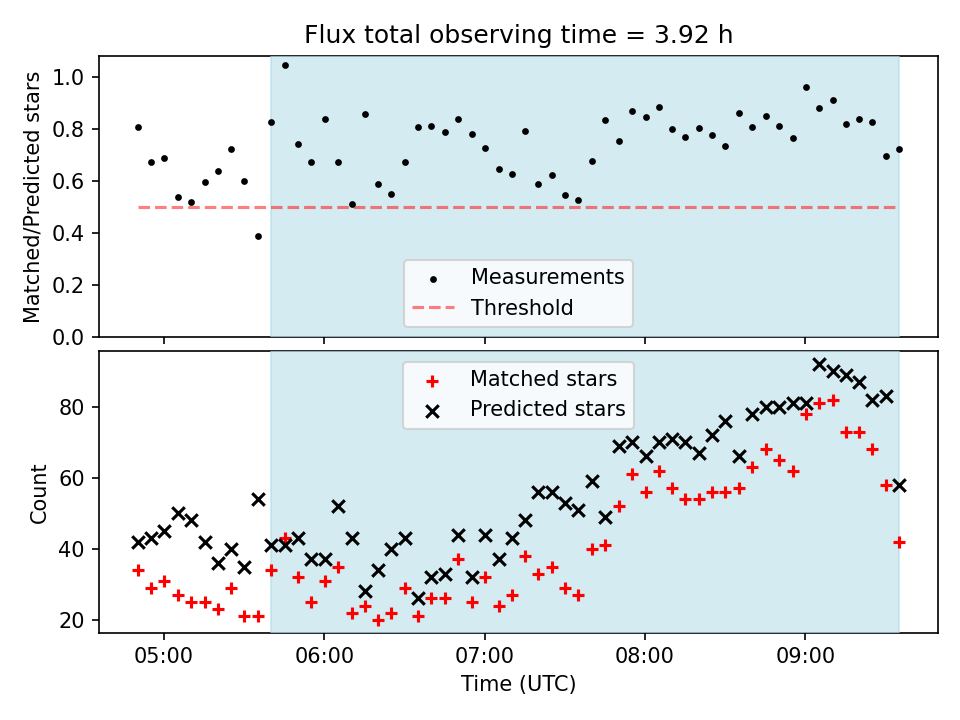 Flux total observing time = 3.92 h

Matched/Predicted stars

1.0
0.8
0.6
0.4
0.2
0.0

Measurements
Threshold

Matched stars
Predicted stars

Count

80
60
40
20

05:00 06:00 07:00 08:00 09:00

Time (UTC)